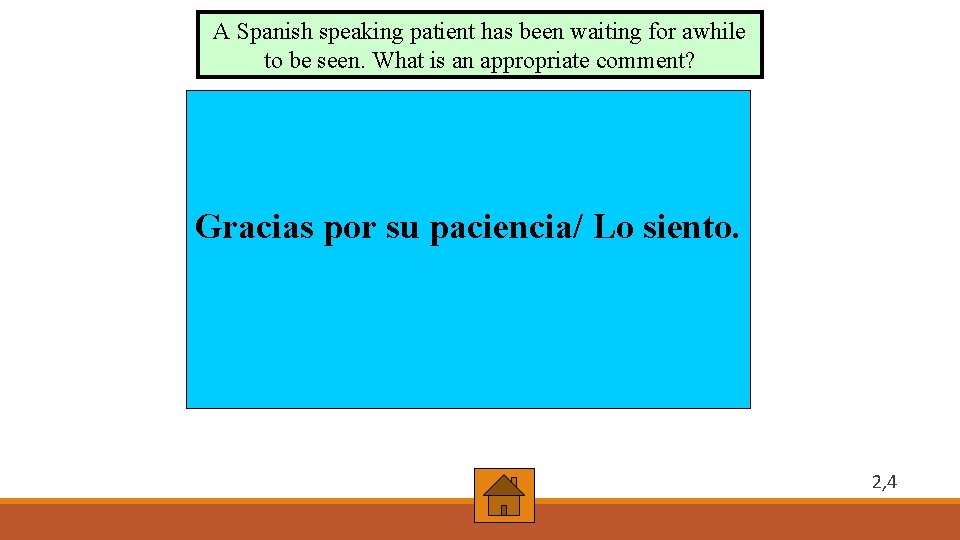 A Spanish speaking patient has been waiting for awhile to be seen. What is an appropriate comment?

Gracias por su paciencia/ Lo siento.

2,4